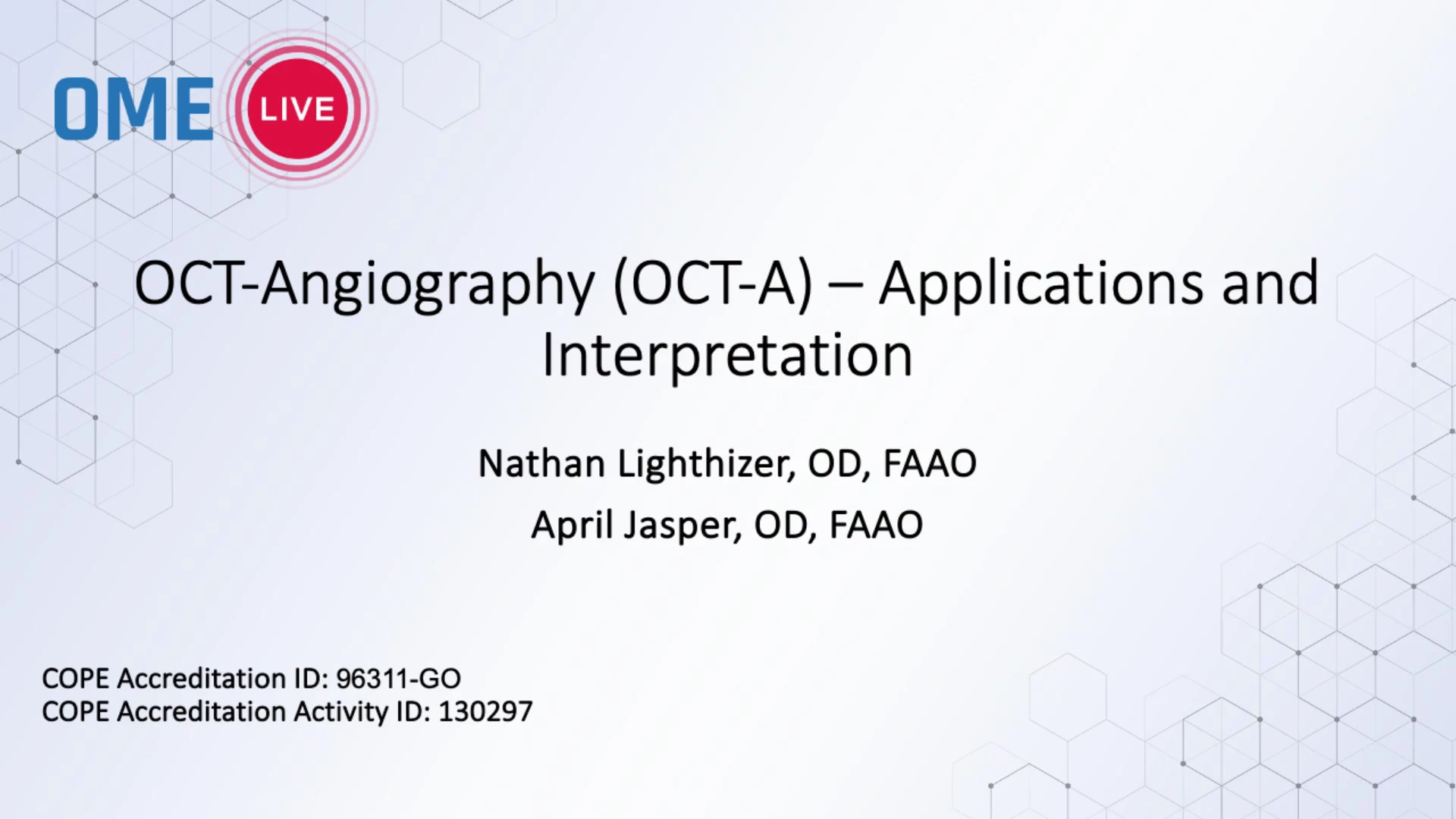 OME LIVE

OCT-Angiography (OCT-A) – Applications and Interpretation

Nathan Lighthizer, OD, FAAO

April Jasper, OD, FAAO

COPE Accreditation ID: 96311-GO
COPE Accreditation Activity ID: 130297